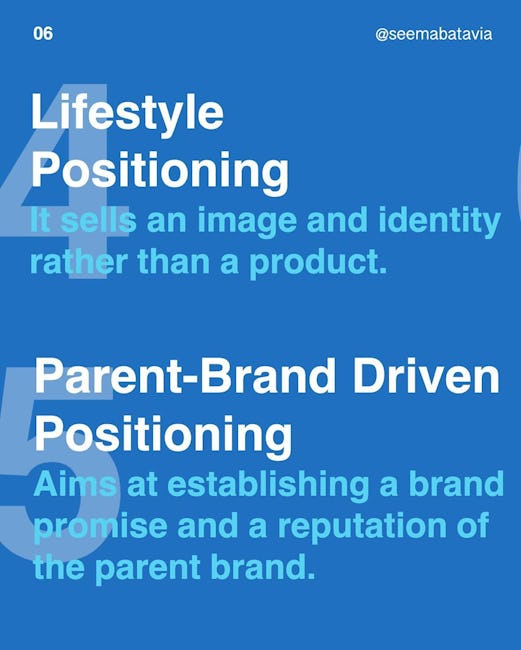 06

@seemabatavia

4
Lifestyle Positioning

It sells an image and identity rather than a product.

5
Parent-Brand Driven Positioning

Aims at establishing a brand promise and a reputation of the parent brand.